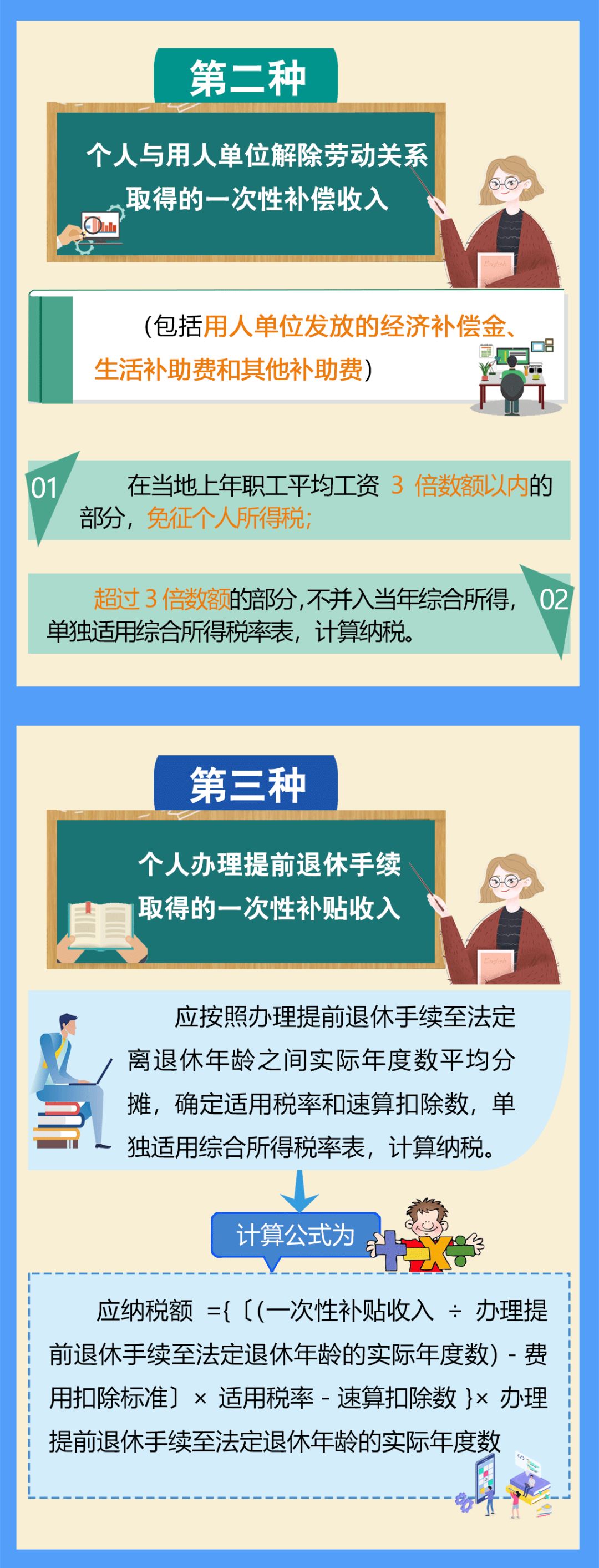 第二种

个人与用人单位解除劳动关系取得的一次性补偿收入

（包括用人单位发放的经济补偿金、生活补助费和其他补助费）

01 在当地上年职工平均工资 3 倍数额以内的部分，免征个人所得税；

超过 3 倍数额的部分，不并入当年综合所得，单独适用综合所得税率表，计算纳税。 02

第三种

个人办理提前退休手续取得的一次性补贴收入

应按照办理提前退休手续至法定离退休年龄之间实际年度数平均分摊，确定适用税率和速算扣除数，单独适用综合所得税率表，计算纳税。

计算公式为

应纳税额 ={〔(一次性补贴收入 ÷ 办理提前退休手续至法定退休年龄的实际年度数) - 费用扣除标准〕× 适用税率 - 速算扣除数 }× 办理提前退休手续至法定退休年龄的实际年度数